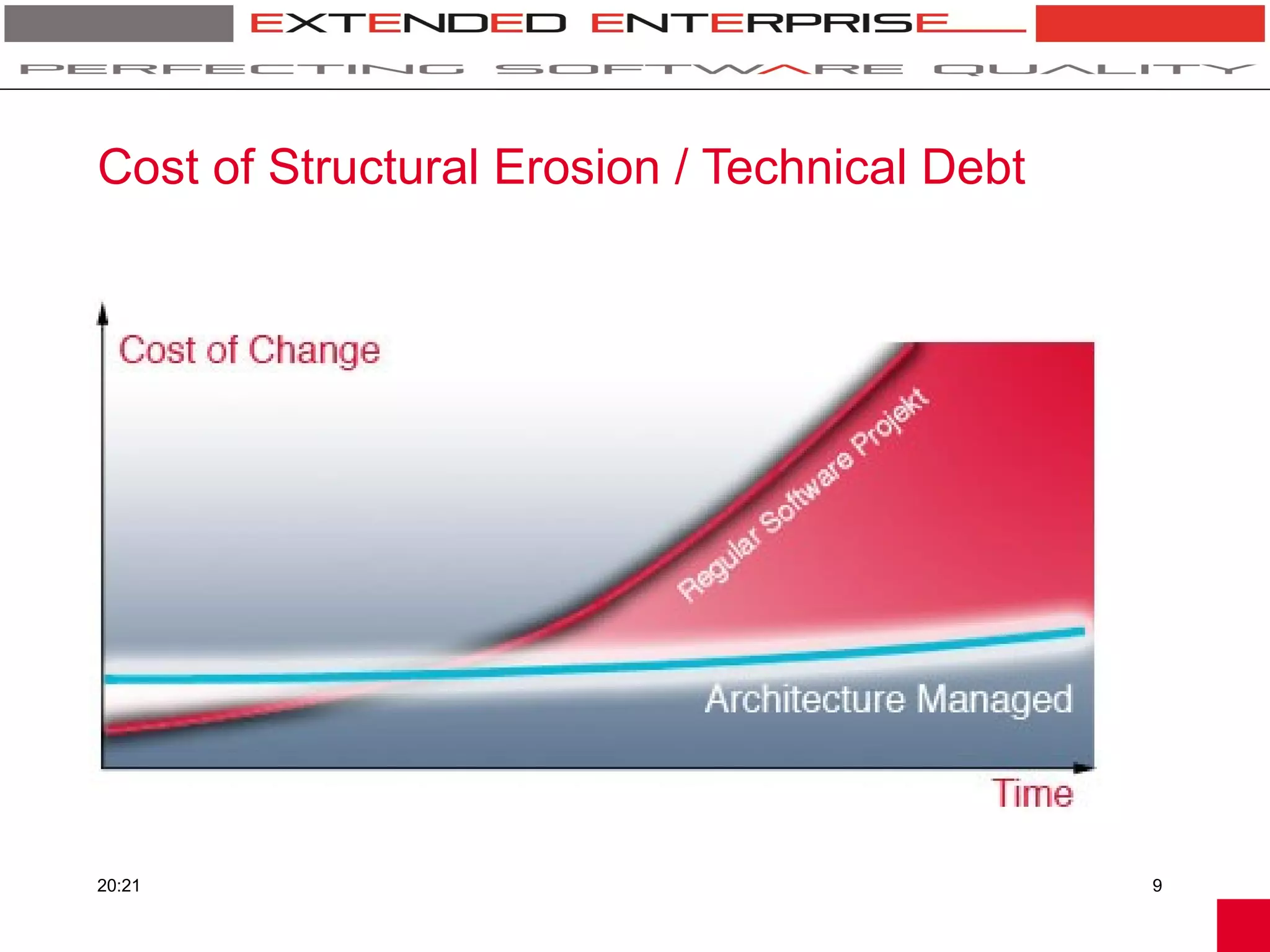 EXTENDED ENTERPRISE

PERFECTING SOFTWARE QUALITY

Cost of Structural Erosion / Technical Debt

Cost of Change

Regular Software Projekt

Architecture Managed

Time

20:21

9